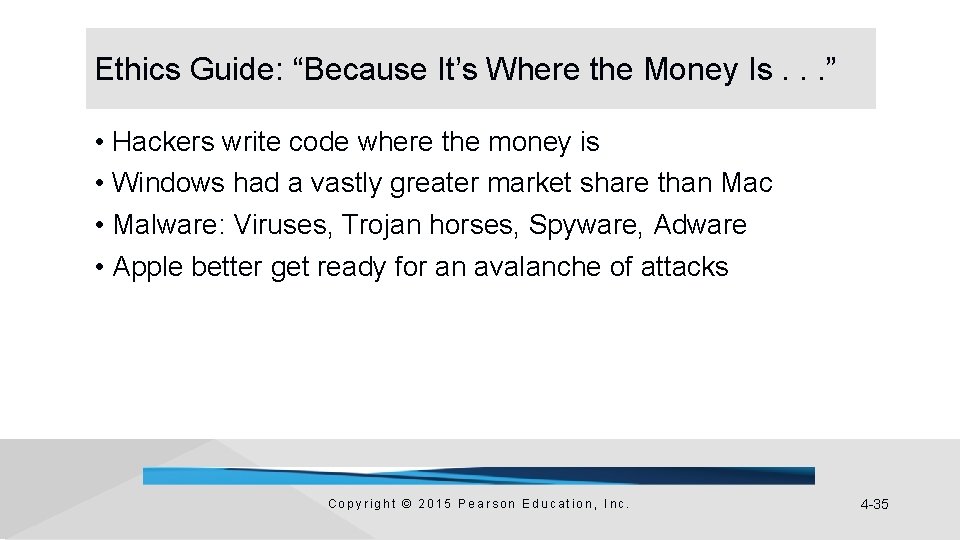 Ethics Guide: “Because It’s Where the Money Is . . .”

• Hackers write code where the money is
• Windows had a vastly greater market share than Mac
• Malware: Viruses, Trojan horses, Spyware, Adware
• Apple better get ready for an avalanche of attacks

Copyright © 2015 Pearson Education, Inc.

4-35